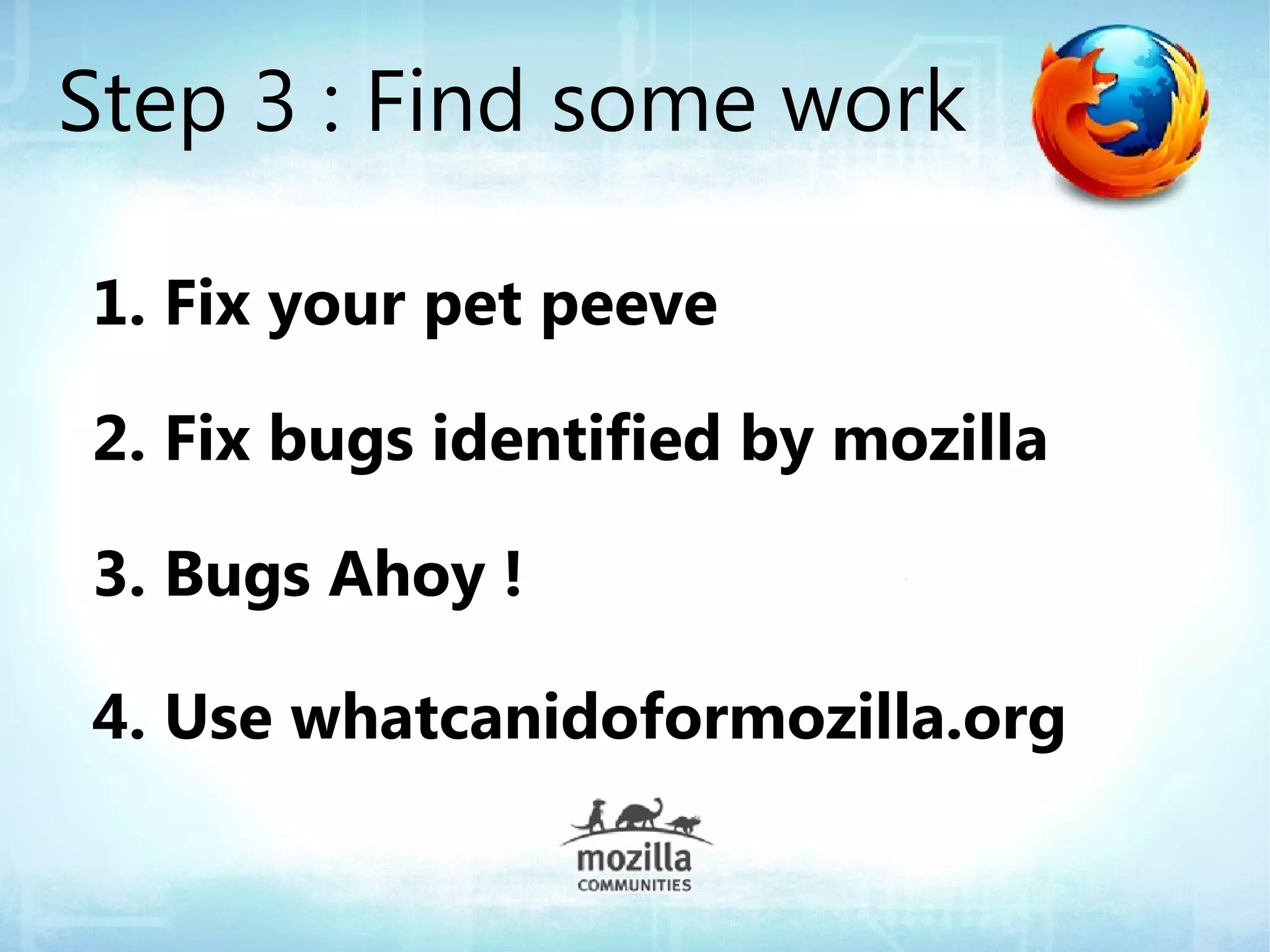 Step 3 : Find some work

1. Fix your pet peeve

2. Fix bugs identified by mozilla

3. Bugs Ahoy !

4. Use whatcanidoformozilla.org

mozilla
COMMUNITIES